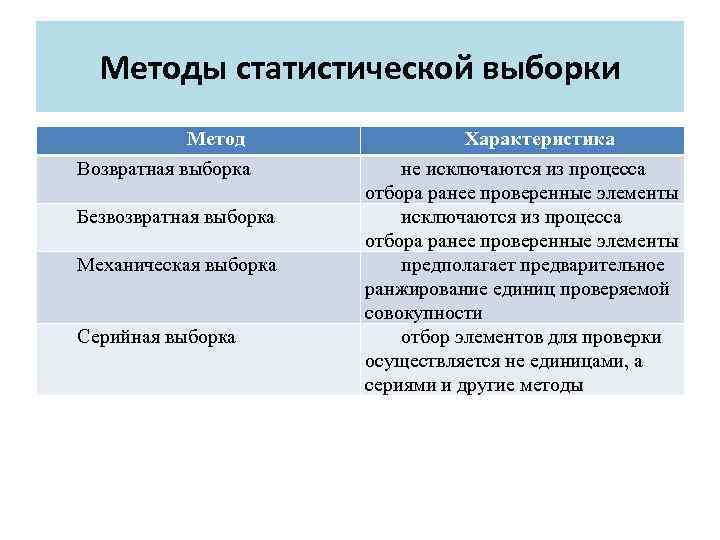 Методы статистической выборки

| Метод | Характеристика |
|---|---|
| Возвратная выборка | не исключаются из процесса отбора ранее проверенные элементы |
| Безвозвратная выборка | исключаются из процесса отбора ранее проверенные элементы |
| Механическая выборка | предполагает предварительное ранжирование единиц проверяемой совокупности |
| Серийная выборка | отбор элементов для проверки осуществляется не единицами, а сериями и другие методы |